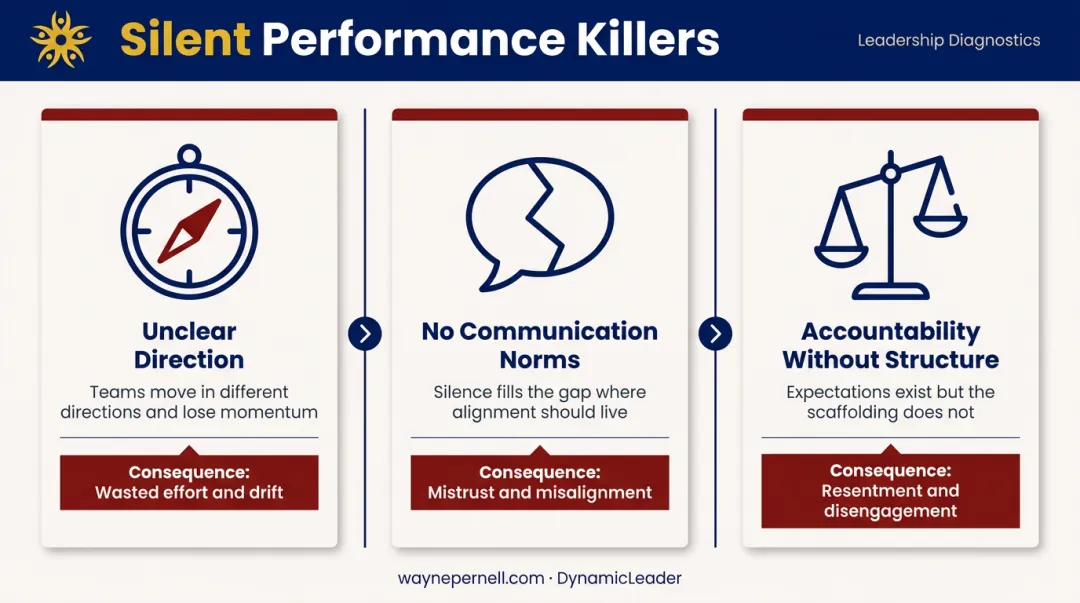 Silent Performance Killers

Leadership Diagnostics

Unclear Direction

Teams move in different directions and lose momentum

Consequence:
Wasted effort and drift

No Communication Norms

Silence fills the gap where alignment should live

Consequence:
Mistrust and misalignment

Accountability Without Structure

Expectations exist but the scaffolding does not

Consequence:
Resentment and disengagement

waynepernell.com · DynamicLeader